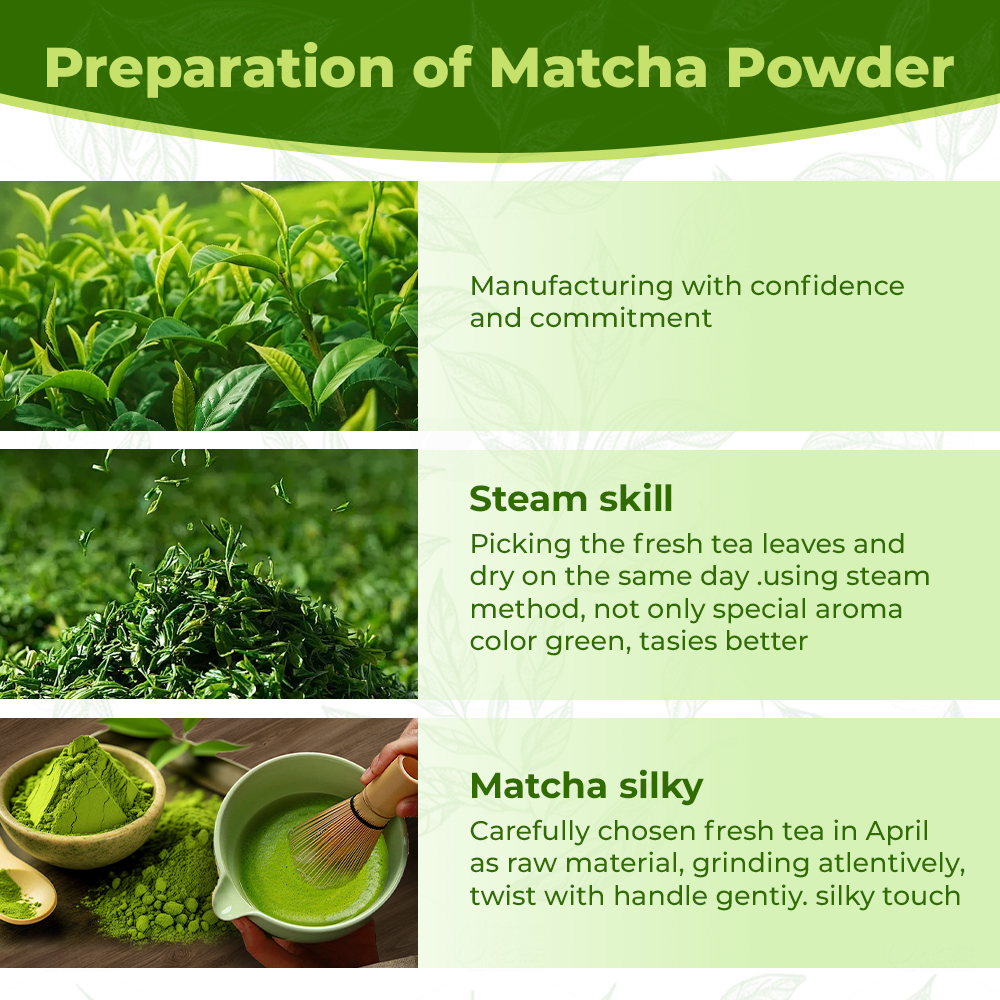 Preparation of Matcha Powder

Manufacturing with confidence and commitment

Steam skill

Picking the fresh tea leaves and dry on the same day .using steam method, not only special aroma color green, tasies better

Matcha silky

Carefully chosen fresh tea in April as raw material, grinding atlentively, twist with handle gentiy. silky touch